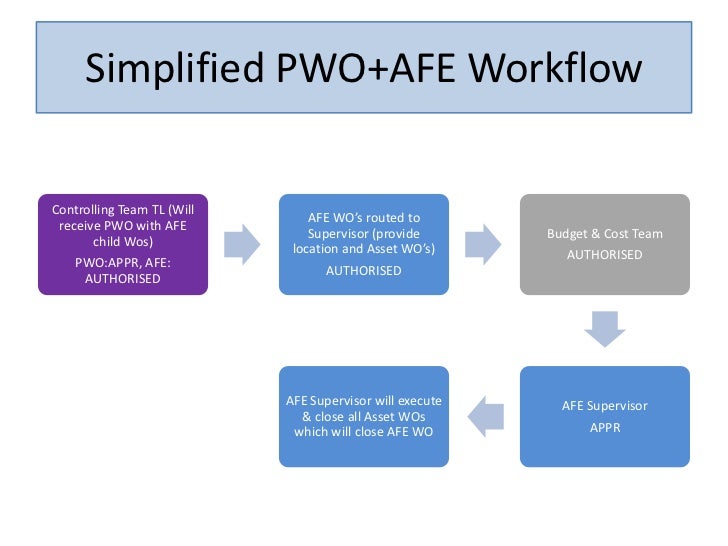 Simplified PWO+AFE Workflow

Controlling Team TL (Will receive PWO with AFE child Wos)
PWO:APPR, AFE: AUTHORISED

AFE WO's routed to Supervisor (provide location and Asset WO's)
AUTHORISED

Budget & Cost Team
AUTHORISED

AFE Supervisor
APPR

AFE Supervisor will execute & close all Asset WOs which will close AFE WO